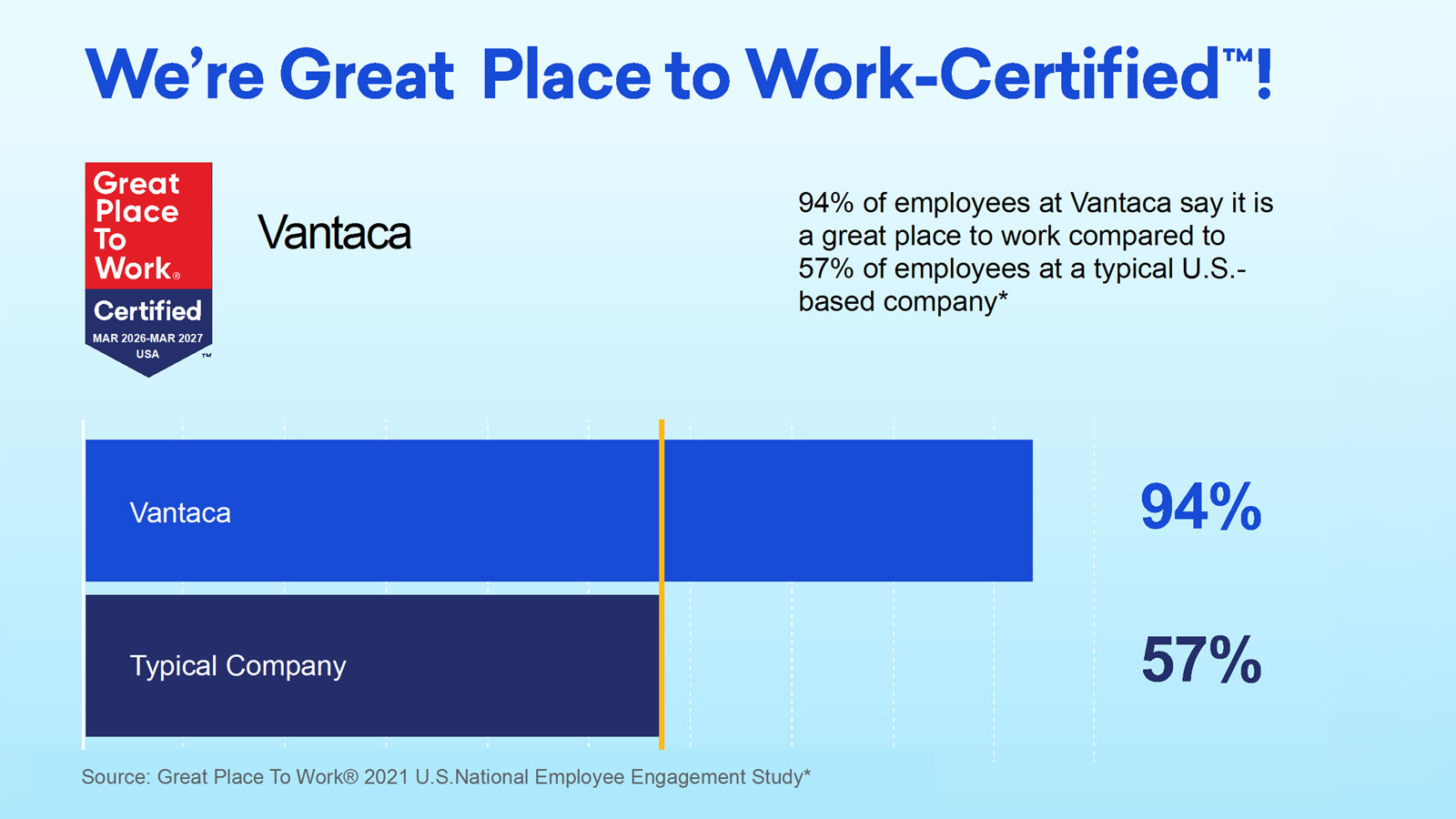 We're Great Place to Work-Certified™!

Great Place To Work®
Certified
MAR 2026-MAR 2027
USA
™

Vantaca

94% of employees at Vantaca say it is a great place to work compared to 57% of employees at a typical U.S.-based company*

Vantaca
94%

Typical Company
57%

Source: Great Place To Work® 2021 U.S.National Employee Engagement Study*